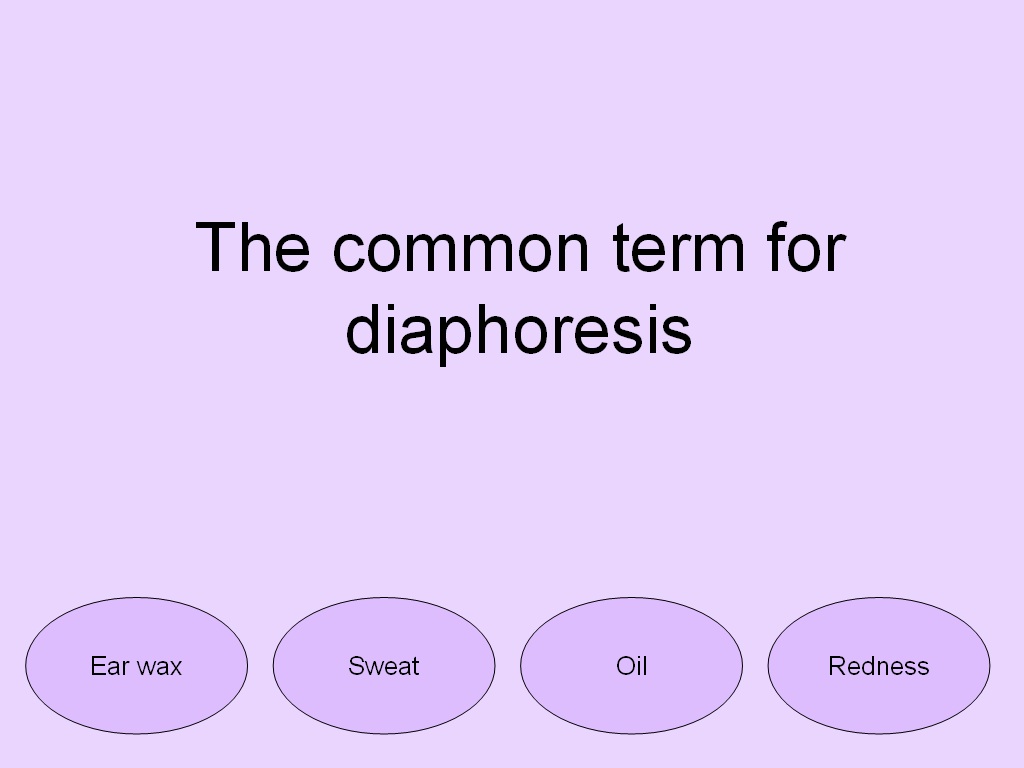 The common term for diaphoresis

Ear wax

Sweat

Oil

Redness